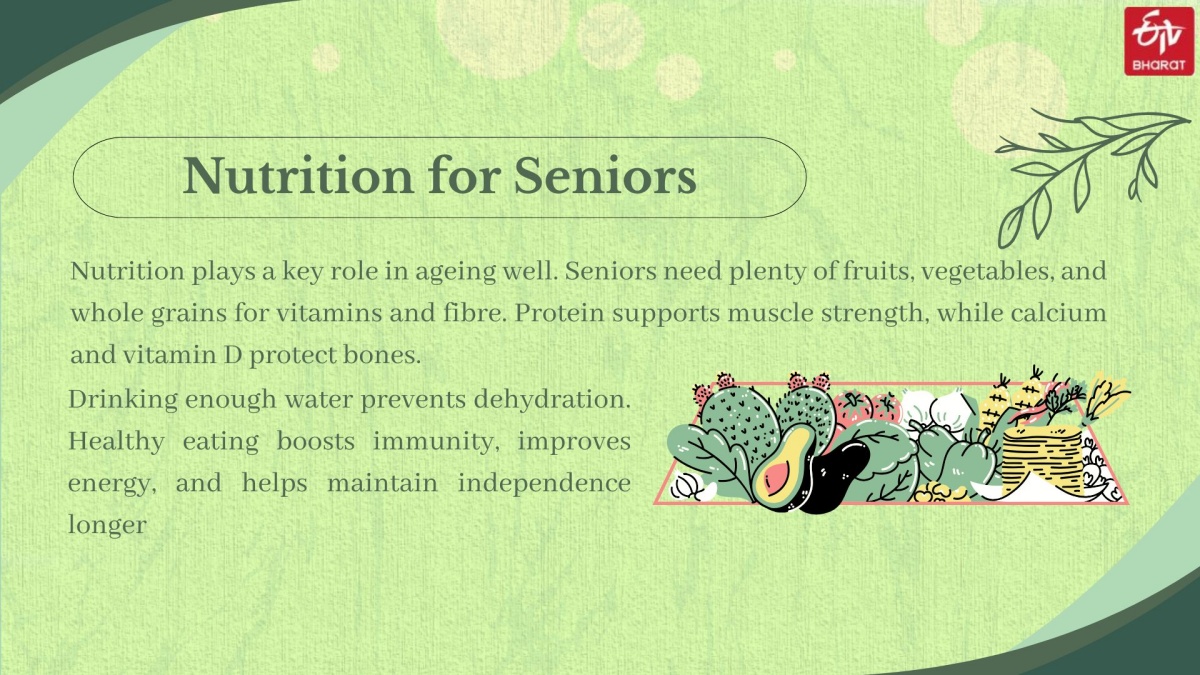 ETV BHARAT

Nutrition for Seniors

Nutrition plays a key role in ageing well. Seniors need plenty of fruits, vegetables, and whole grains for vitamins and fibre. Protein supports muscle strength, while calcium and vitamin D protect bones.

Drinking enough water prevents dehydration. Healthy eating boosts immunity, improves energy, and helps maintain independence longer